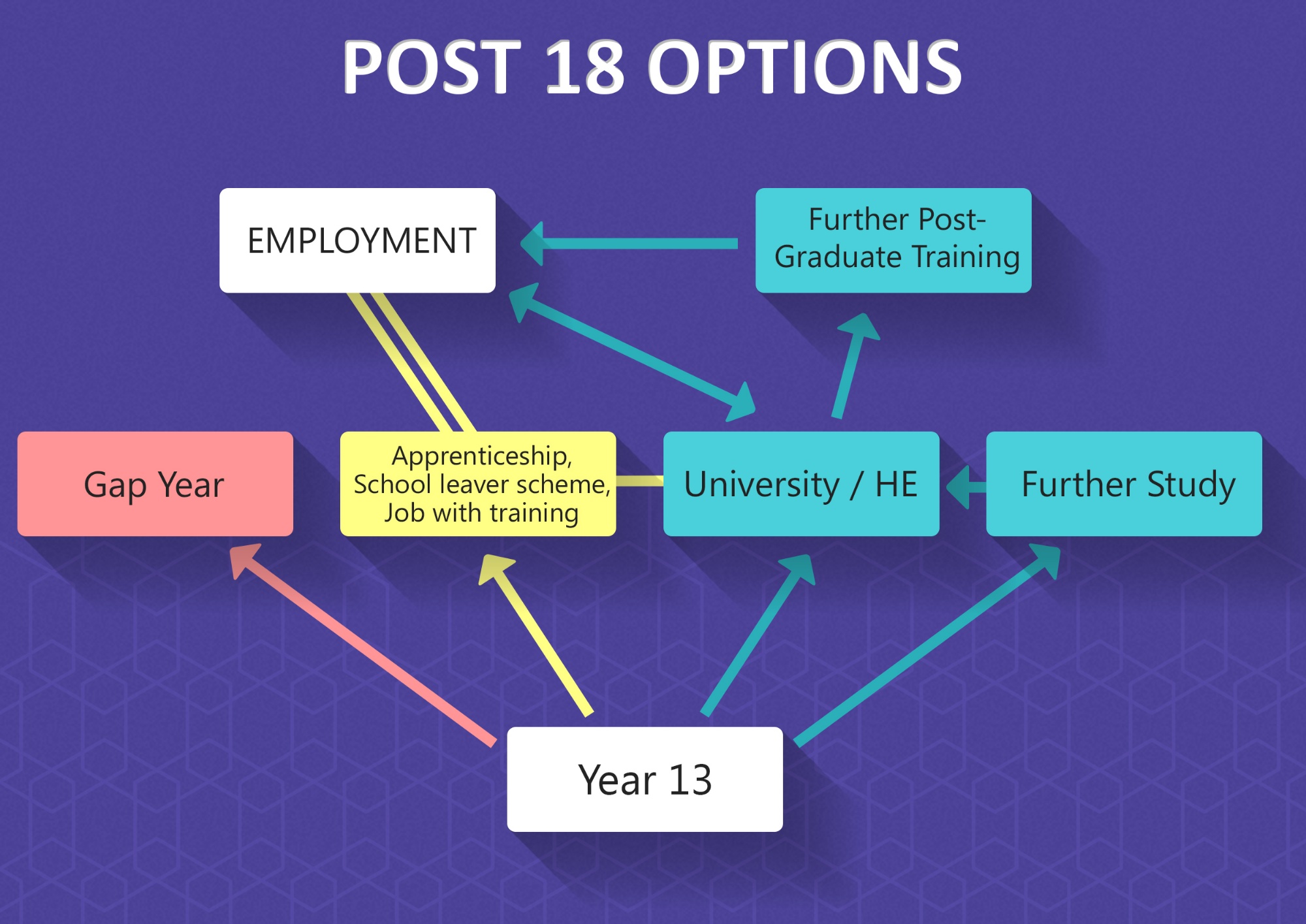 POST 18 OPTIONS

EMPLOYMENT

Further Post-Graduate Training

Gap Year

Apprenticeship, School leaver scheme, Job with training

University / HE

Further Study

Year 13